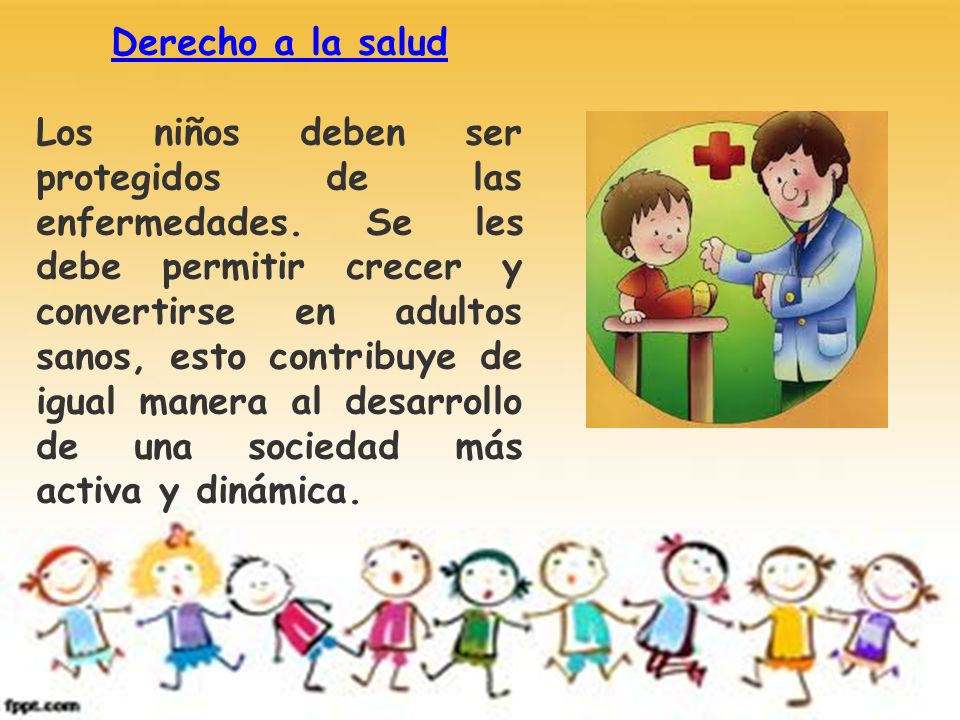 Derecho a la salud

Los niños deben ser protegidos de las enfermedades. Se les debe permitir crecer y convertirse en adultos sanos, esto contribuye de igual manera al desarrollo de una sociedad más activa y dinámica.

fppt.com